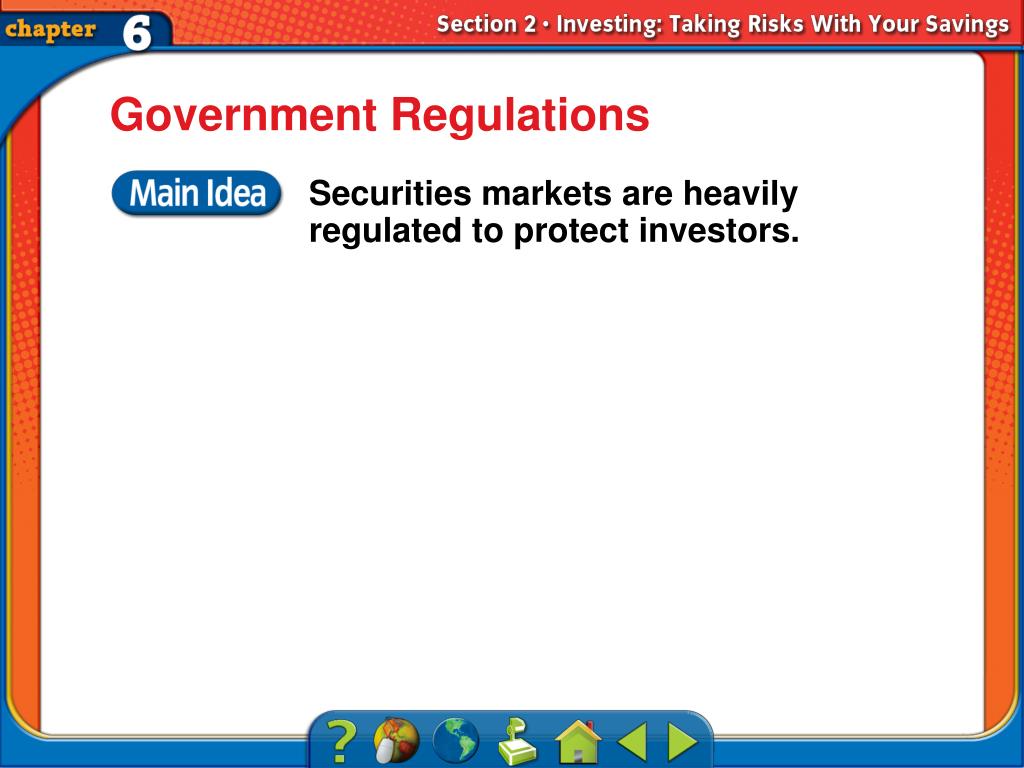 chapter 6

Section 2 • Investing: Taking Risks With Your Savings

Government Regulations

Main Idea

Securities markets are heavily regulated to protect investors.

?